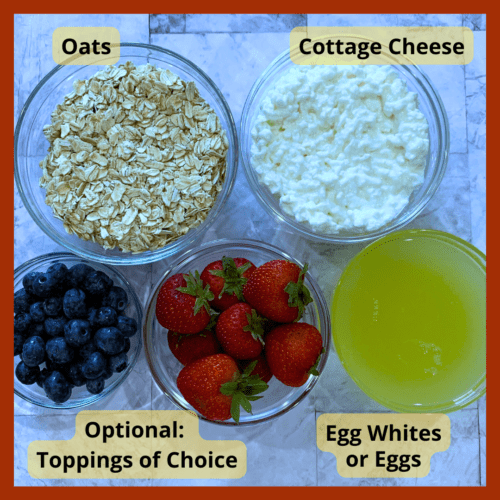 Oats

Cottage Cheese

Optional:
Toppings of Choice

Egg Whites
or Eggs